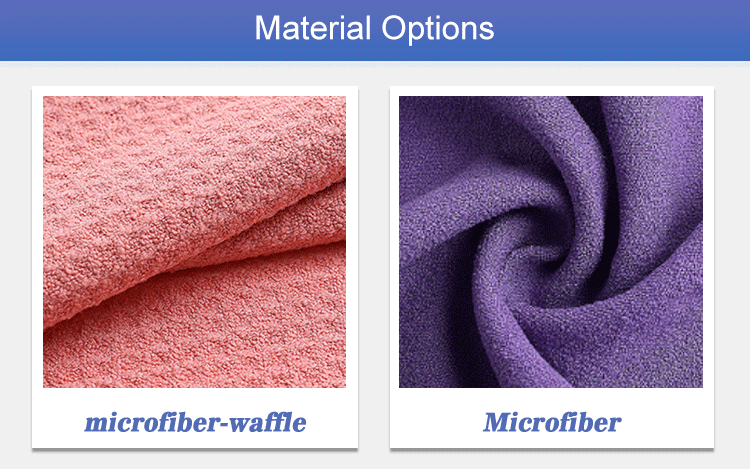 Material Options

microfiber-waffle

Microfiber